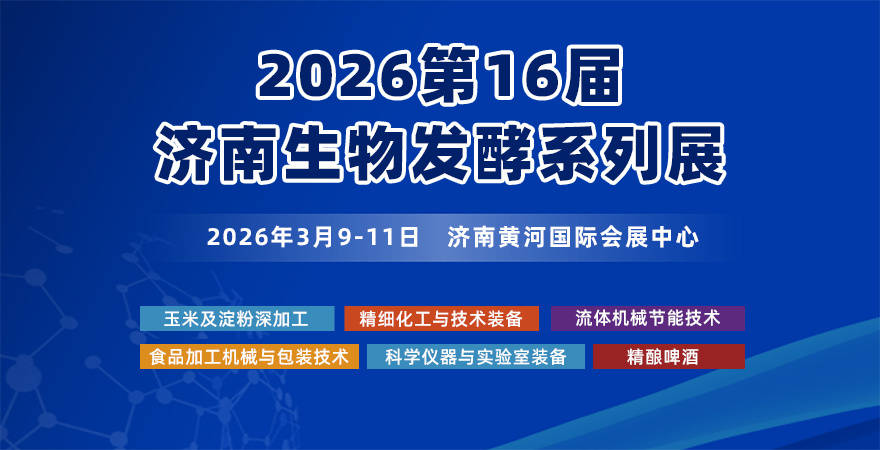 2026第16届
济南生物发酵系列展

2026年3月9-11日　济南黄河国际会展中心

玉米及淀粉深加工
精细化工与技术装备
流体机械节能技术
食品加工机械与包装技术
科学仪器与实验室装备
精酿啤酒